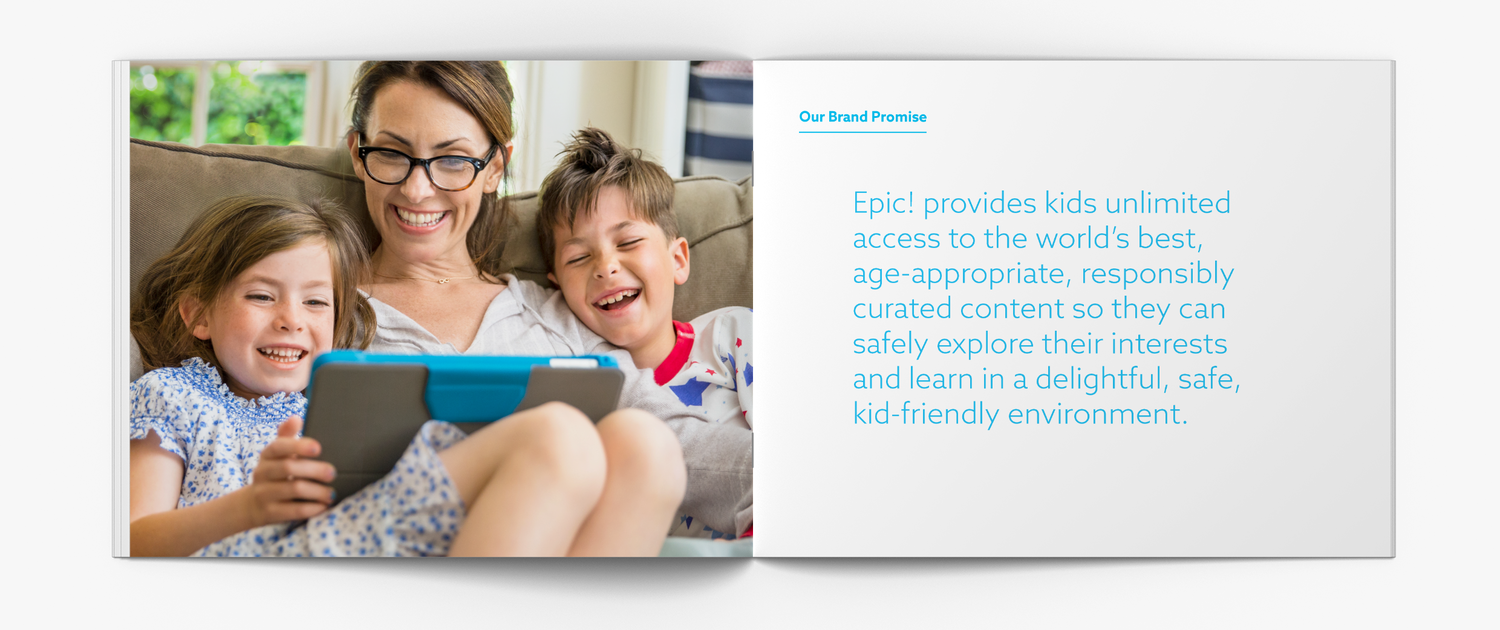 Our Brand Promise

Epic! provides kids unlimited access to the world's best, age-appropriate, responsibly curated content so they can safely explore their interests and learn in a delightful, safe, kid-friendly environment.